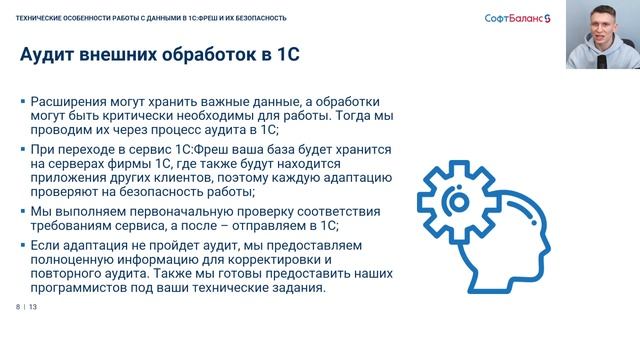 ТЕХНИЧЕСКИЕ ОСОБЕННОСТИ РАБОТЫ С ДАННЫМИ В 1С:ФРЕШ И ИХ БЕЗОПАСНОСТЬ

СофтБаланс

Аудит внешних обработок в 1С

▪ Расширения могут хранить важные данные, а обработки могут быть критически необходимы для работы. Тогда мы проводим их через процесс аудита в 1С;

▪ При переходе в сервис 1С:Фреш ваша база будет хранится на серверах фирмы 1С, где также будут находится приложения других клиентов, поэтому каждую адаптацию проверяют на безопасность работы;

▪ Мы выполняем первоначальную проверку соответствия требованиям сервиса, а после – отправляем в 1С;

▪ Если адаптация не пройдет аудит, мы предоставляем полноценную информацию для корректировки и повторного аудита. Также мы готовы предоставить наших программистов под ваши технические задания.

8 | 13